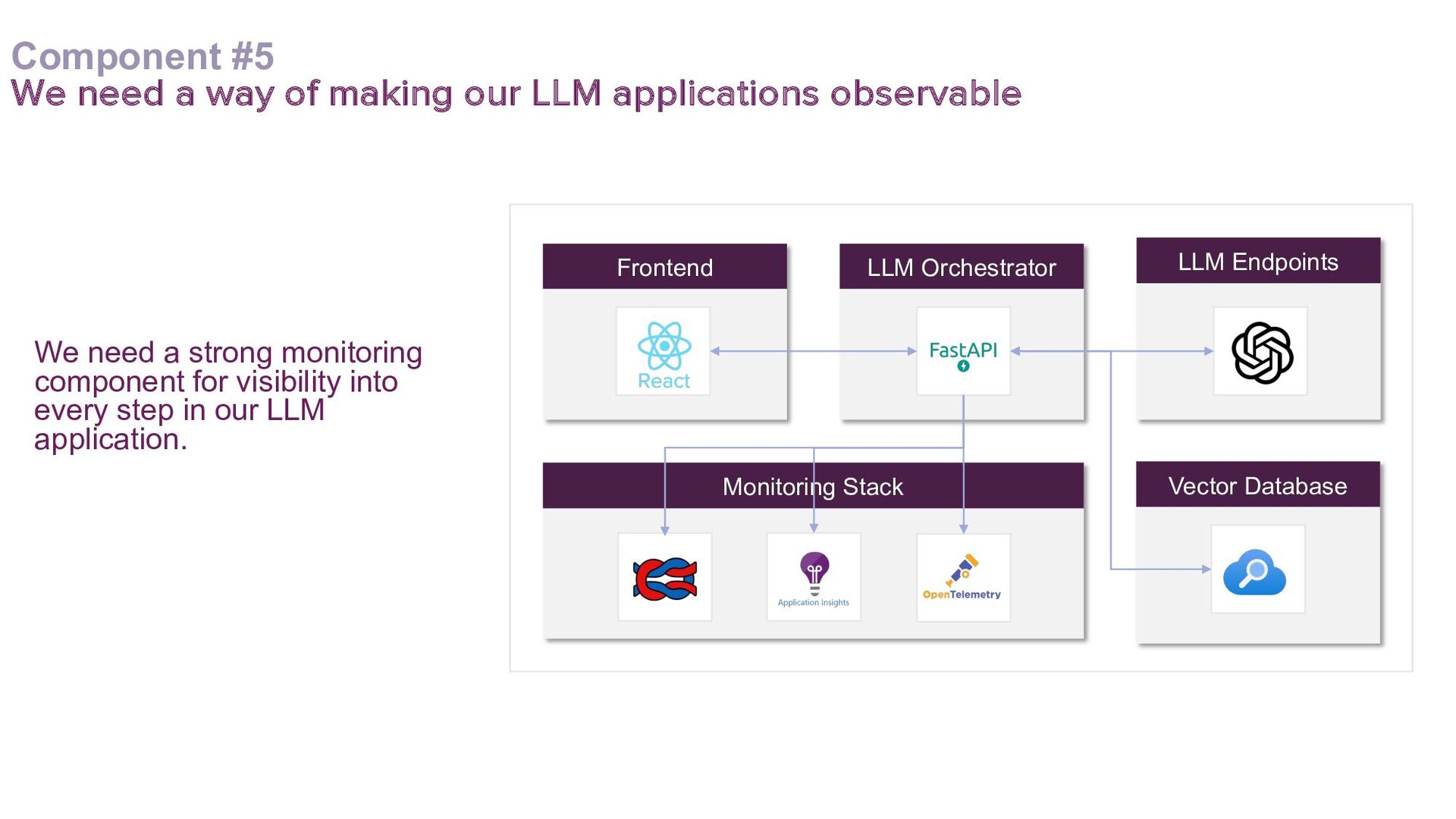 Component #5
We need a way of making our LLM applications observable

We need a strong monitoring component for visibility into every step in our LLM application.

Frontend

React

LLM Orchestrator

FastAPI

LLM Endpoints

Monitoring Stack

Application Insights

OpenTelemetry

Vector Database